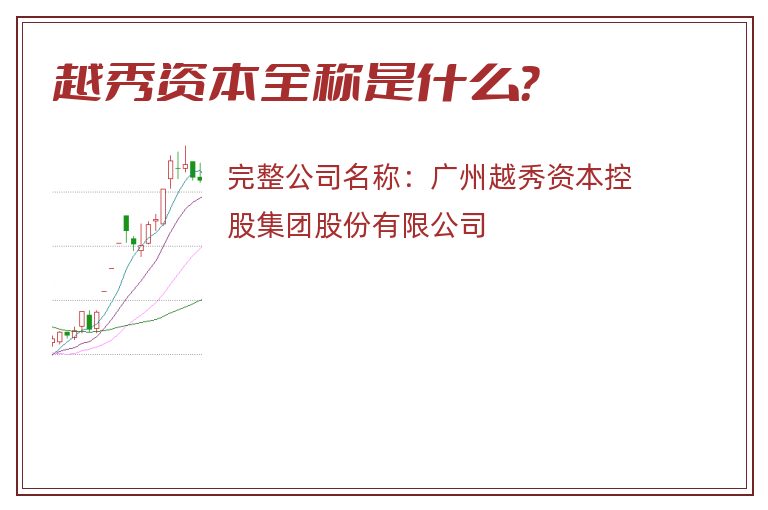 越秀资本全称是什么?

完整公司名称：广州越秀资本控股集团股份有限公司